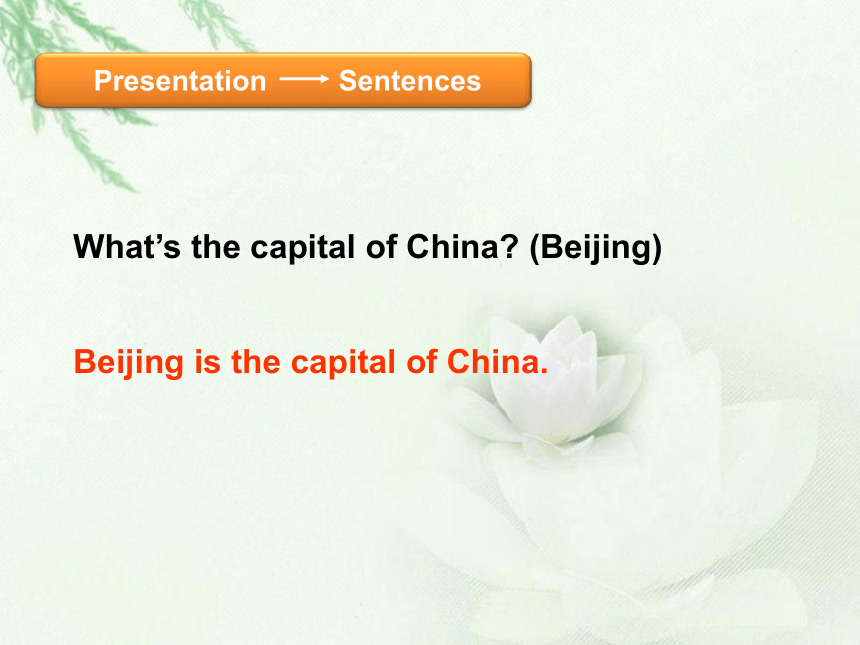 Presentation → Sentences

What’s the capital of China? (Beijing)

Beijing is the capital of China.